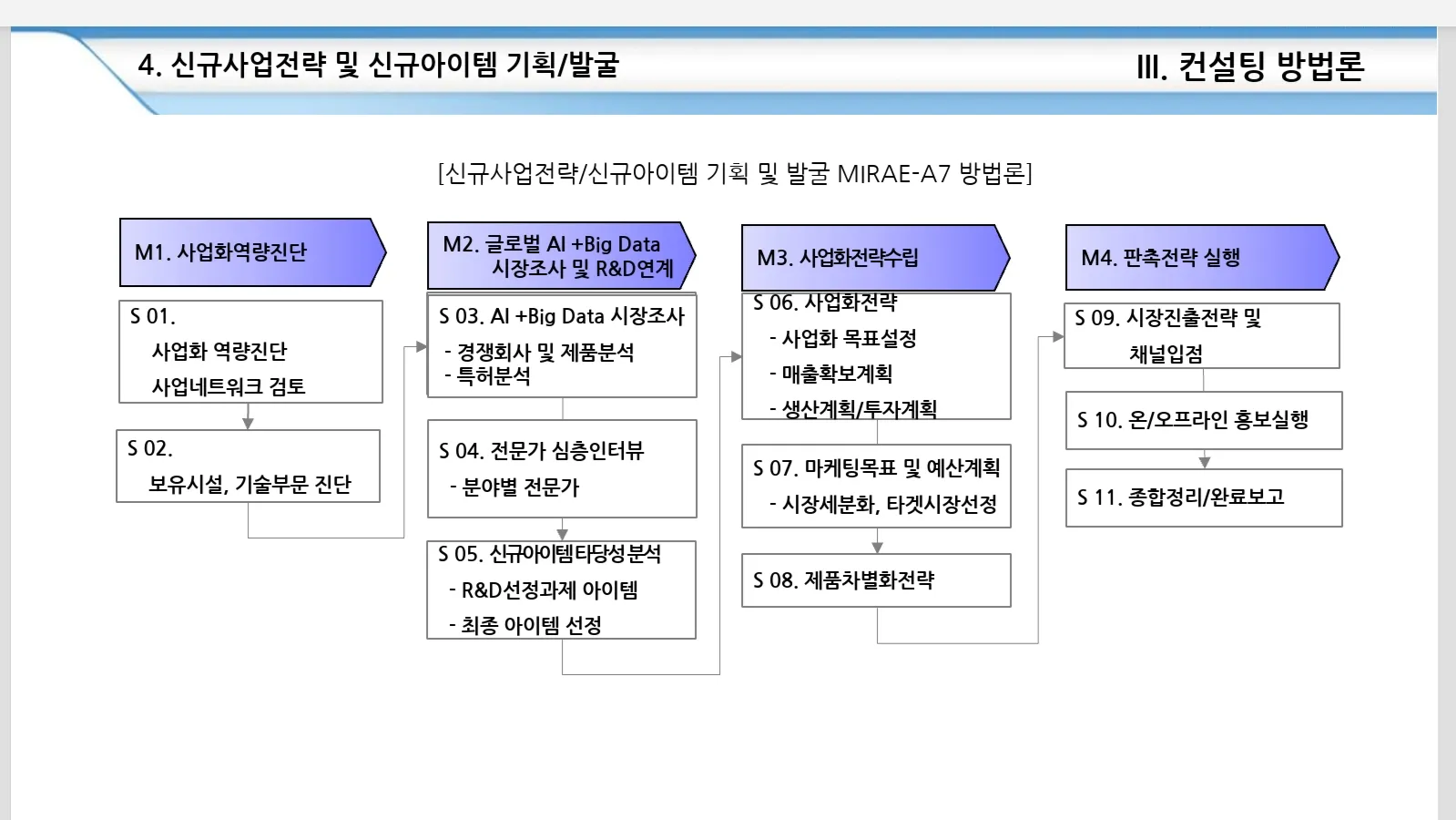 4. 신규사업전략 및 신규아이템 기획/발굴

III. 컨설팅 방법론

[신규사업전략/신규아이템 기획 및 발굴 MIRAE-A7 방법론]

M1. 사업화역량진단

S 01.
사업화 역량진단
사업네트워크 검토

S 02.
보유시설, 기술부문 진단

M2. 글로벌 AI +Big Data 시장조사 및 R&D연계

S 03. AI +Big Data 시장조사
- 경쟁회사 및 제품분석
- 특허분석

S 04. 전문가 심층인터뷰
- 분야별 전문가

S 05. 신규아이템타당성분석
- R&D선정과제 아이템
- 최종 아이템 선정

M3. 사업화전략수립

S 06. 사업화전략
- 사업화 목표설정
- 매출확보계획
- 생산계획/투자계획

S 07. 마케팅목표 및 예산계획
- 시장세분화, 타겟시장선정

S 08. 제품차별화전략

M4. 판촉전략 실행

S 09. 시장진출전략 및 채널입점

S 10. 온/오프라인 홍보실행

S 11. 종합정리/완료보고